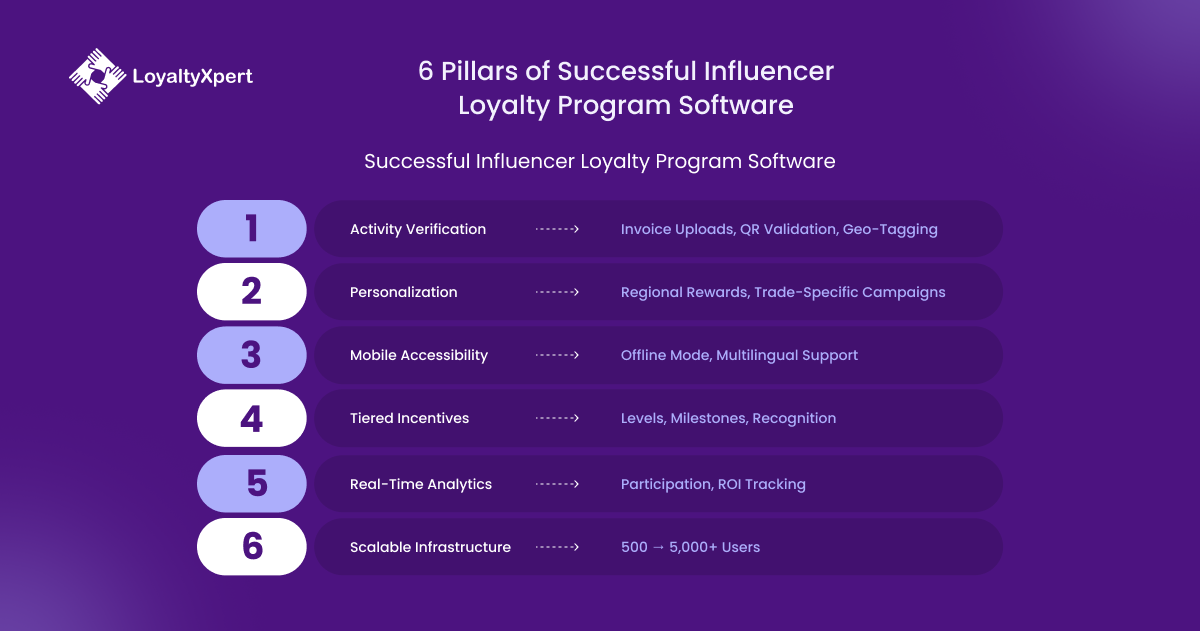 LoyaltyXpert

6 Pillars of Successful Influencer Loyalty Program Software

Successful Influencer Loyalty Program Software

1 Activity Verification → Invoice Uploads, QR Validation, Geo-Tagging

2 Personalization → Regional Rewards, Trade-Specific Campaigns

3 Mobile Accessibility → Offline Mode, Multilingual Support

4 Tiered Incentives → Levels, Milestones, Recognition

5 Real-Time Analytics → Participation, ROI Tracking

6 Scalable Infrastructure → 500 → 5,000+ Users